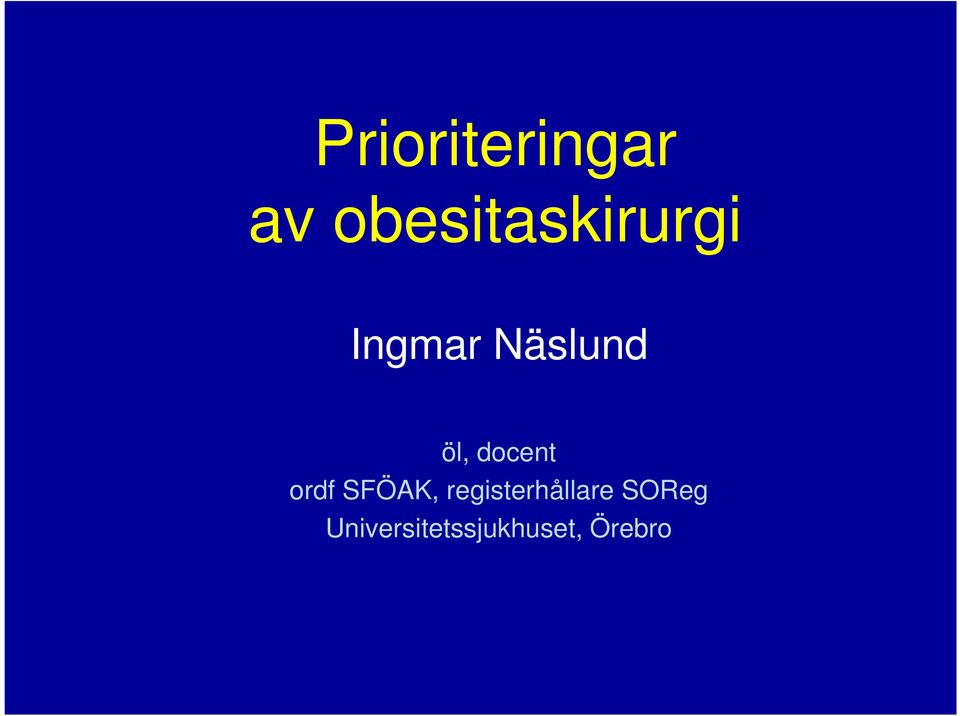 Prioriteringar
av obesitaskirurgi

Ingmar Näslund

öl, docent
ordf SFÖAK, registerhållare SOReg
Universitetssjukhuset, Örebro